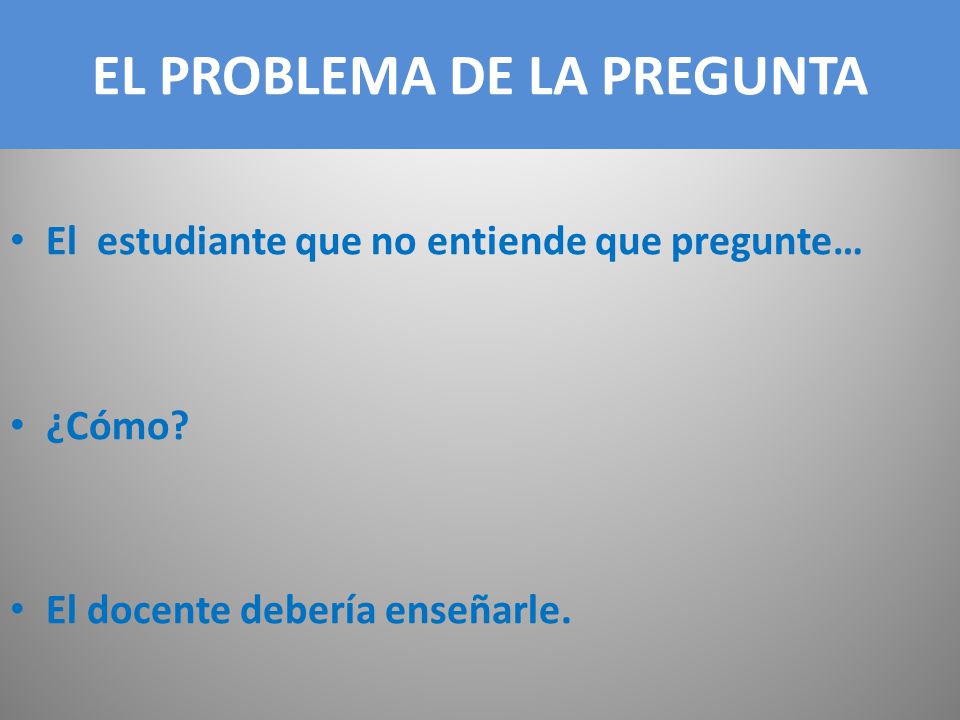 EL PROBLEMA DE LA PREGUNTA

• El estudiante que no entiende que pregunte…

• ¿Cómo?

• El docente debería enseñarle.